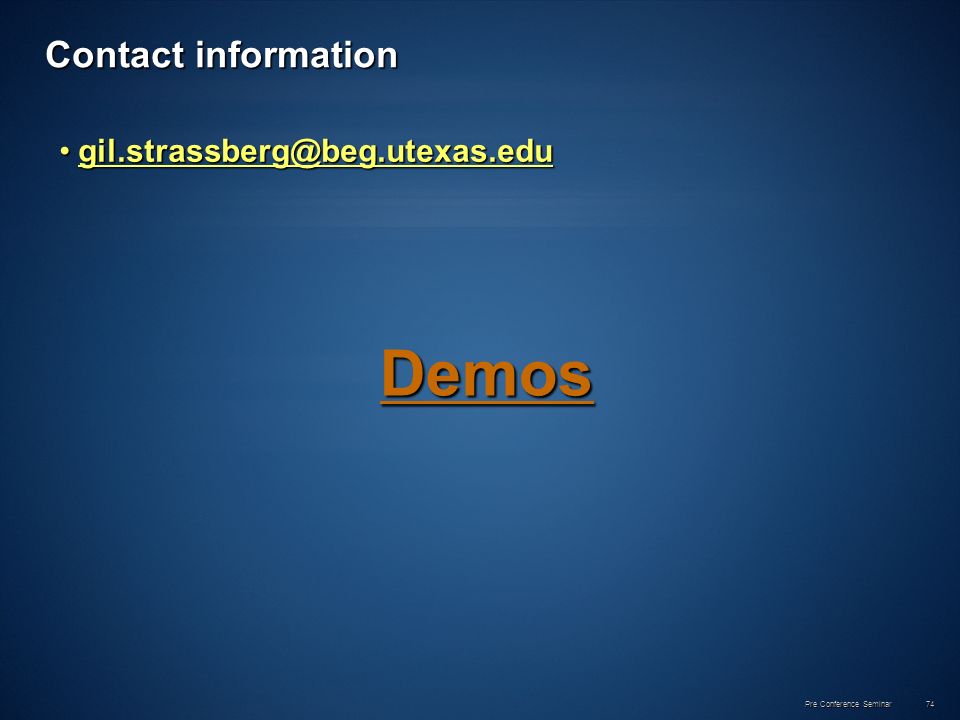 Contact information

• gil.strassberg@beg.utexas.edu

Demos

Pre Conference Seminar 74